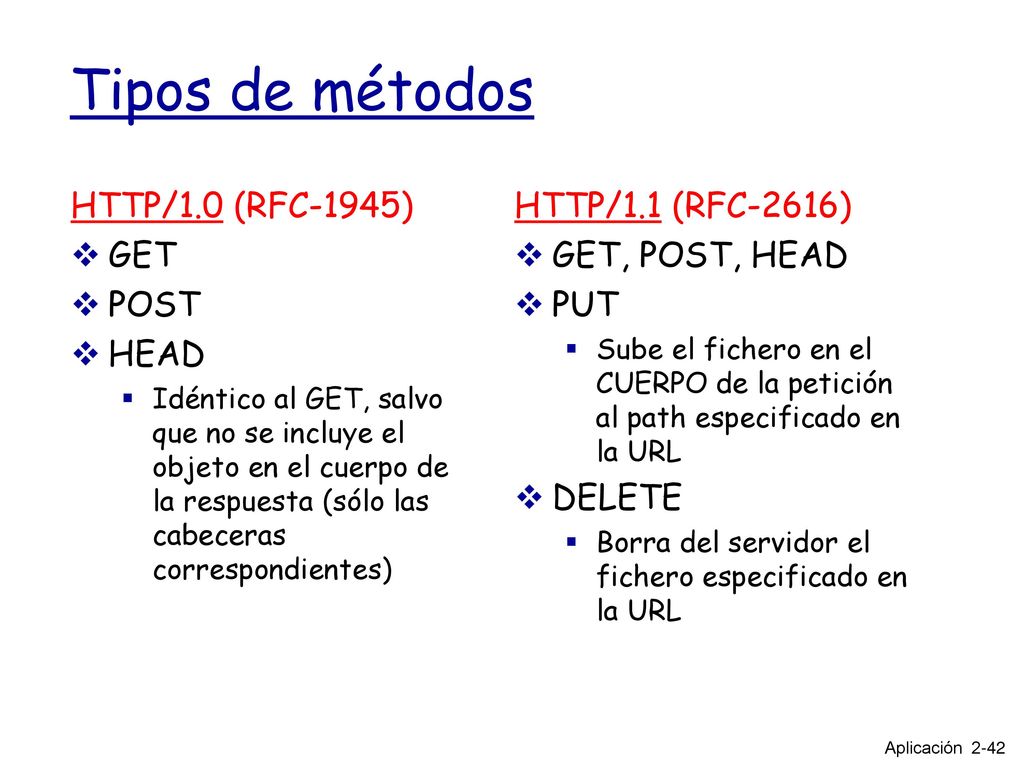 Tipos de métodos

HTTP/1.0 (RFC-1945)
❖ GET
❖ POST
❖ HEAD
▪ Idéntico al GET, salvo que no se incluye el objeto en el cuerpo de la respuesta (sólo las cabeceras correspondientes)

HTTP/1.1 (RFC-2616)
❖ GET, POST, HEAD
❖ PUT
▪ Sube el fichero en el CUERPO de la petición al path especificado en la URL
❖ DELETE
▪ Borra del servidor el fichero especificado en la URL

Aplicación 2-42